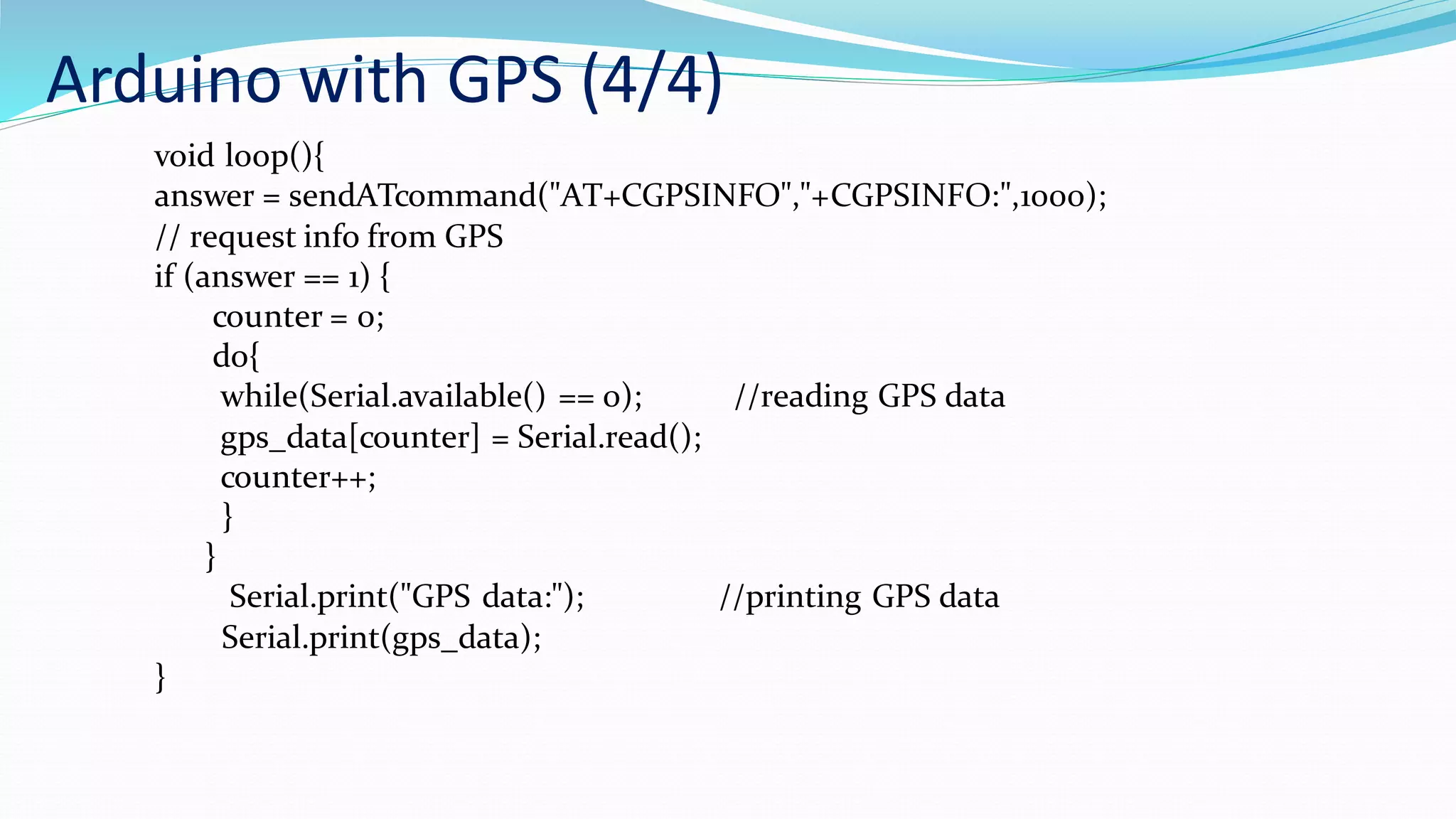 Arduino with GPS (4/4)

void loop(){
answer = sendATcommand("AT+CGPSINFO","+CGPSINFO:",1000);
// request info from GPS
if (answer == 1) {
counter = 0;
do{
while(Serial.available() == 0); //reading GPS data
gps_data[counter] = Serial.read();
counter++;
}
}
Serial.print("GPS data:"); //printing GPS data
Serial.print(gps_data);
}